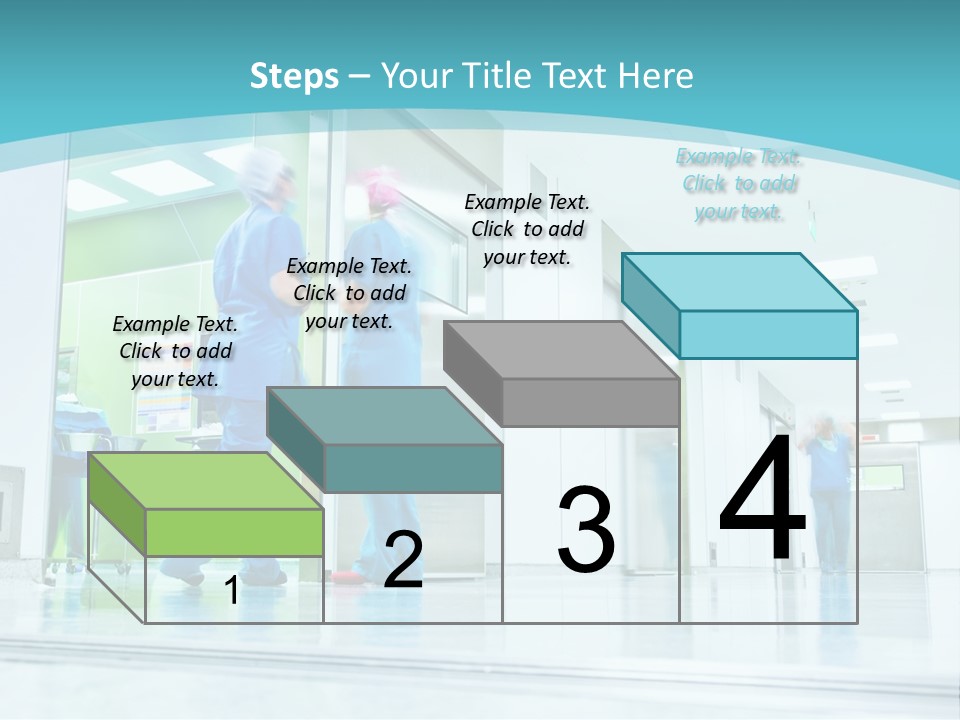 Steps – Your Title Text Here

Example Text. Click to add your text.

Example Text. Click to add your text.

Example Text. Click to add your text.

Example Text. Click to add your text.

1

2

3

4